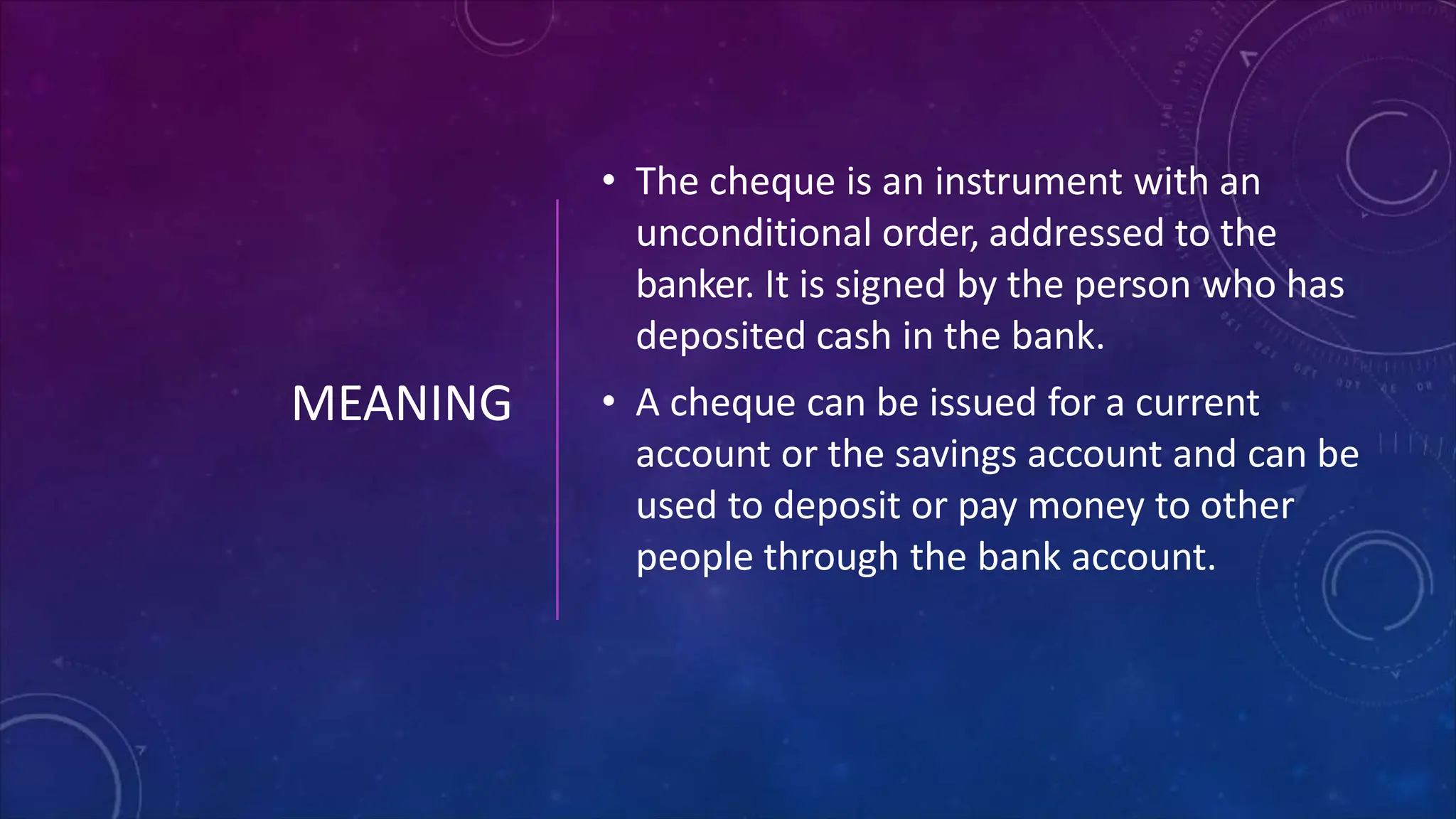 MEANING

• The cheque is an instrument with an unconditional order, addressed to the banker. It is signed by the person who has deposited cash in the bank.

• A cheque can be issued for a current account or the savings account and can be used to deposit or pay money to other people through the bank account.